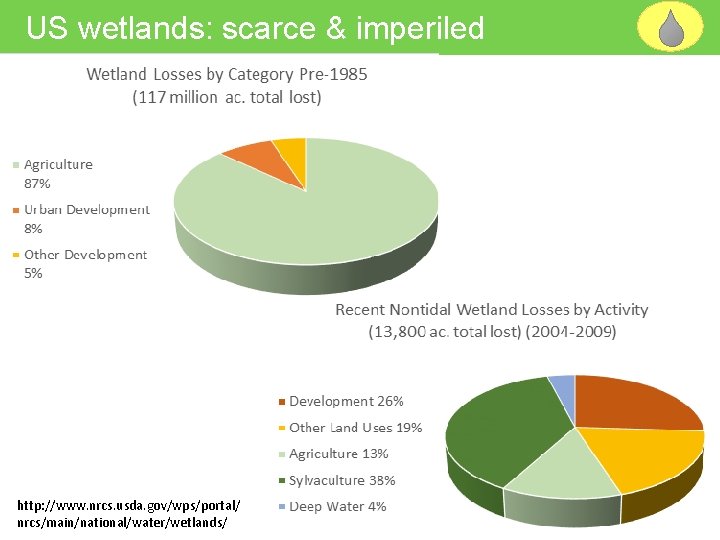 US wetlands: scarce & imperiled

Wetland Losses by Category Pre-1985
(117 million ac. total lost)

Agriculture 87%

Urban Development 8%

Other Development 5%

Recent Nontidal Wetland Losses by Activity
(13,800 ac. total lost) (2004-2009)

Development 26%

Other Land Uses 19%

Agriculture 13%

Sylvaculture 38%

Deep Water 4%

http://www.nrcs.usda.gov/wps/portal/nrcs/main/national/water/wetlands/